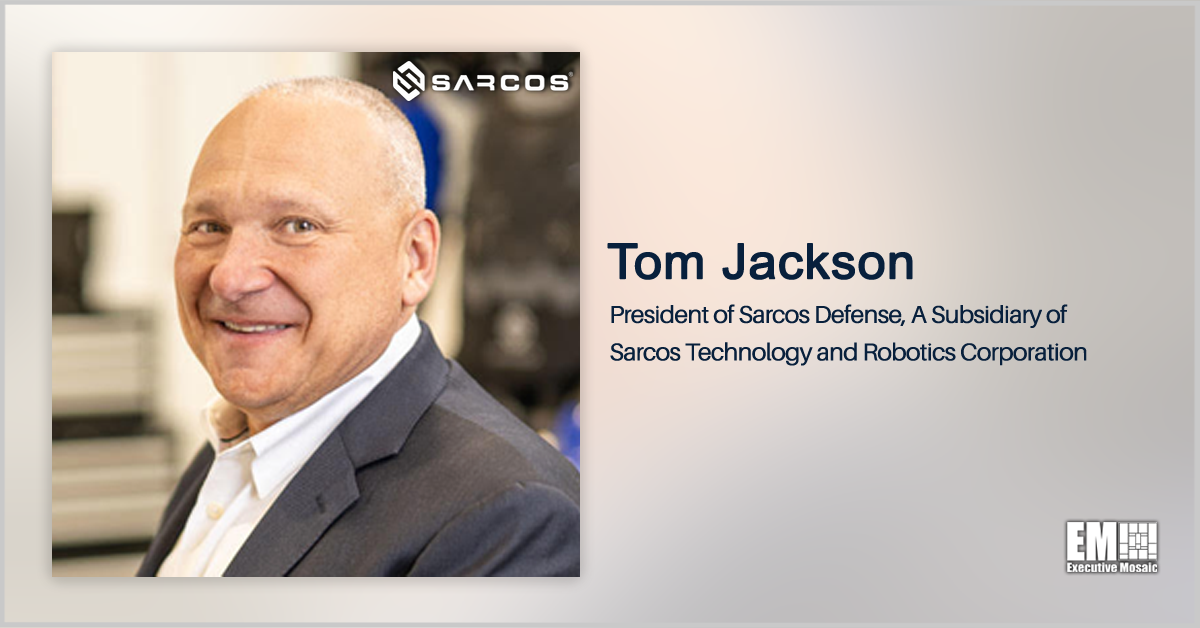 SARCOS

Tom Jackson

President of Sarcos Defense, A Subsidiary of Sarcos Technology and Robotics Corporation

EM
Executive Mosaic